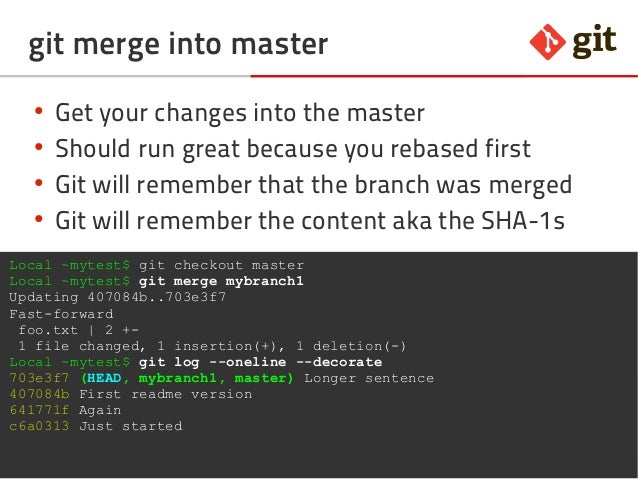 git merge into master

git

• Get your changes into the master
• Should run great because you rebased first
• Git will remember that the branch was merged
• Git will remember the content aka the SHA-1s

Local ~mytest$ git checkout master
Local ~mytest$ git merge mybranch1
Updating 407084b..703e3f7
Fast-forward
 foo.txt | 2 +-
 1 file changed, 1 insertion(+), 1 deletion(-)
Local ~mytest$ git log --oneline --decorate
703e3f7 (HEAD, mybranch1, master) Longer sentence
407084b First readme version
641771f Again
c6a0313 Just started